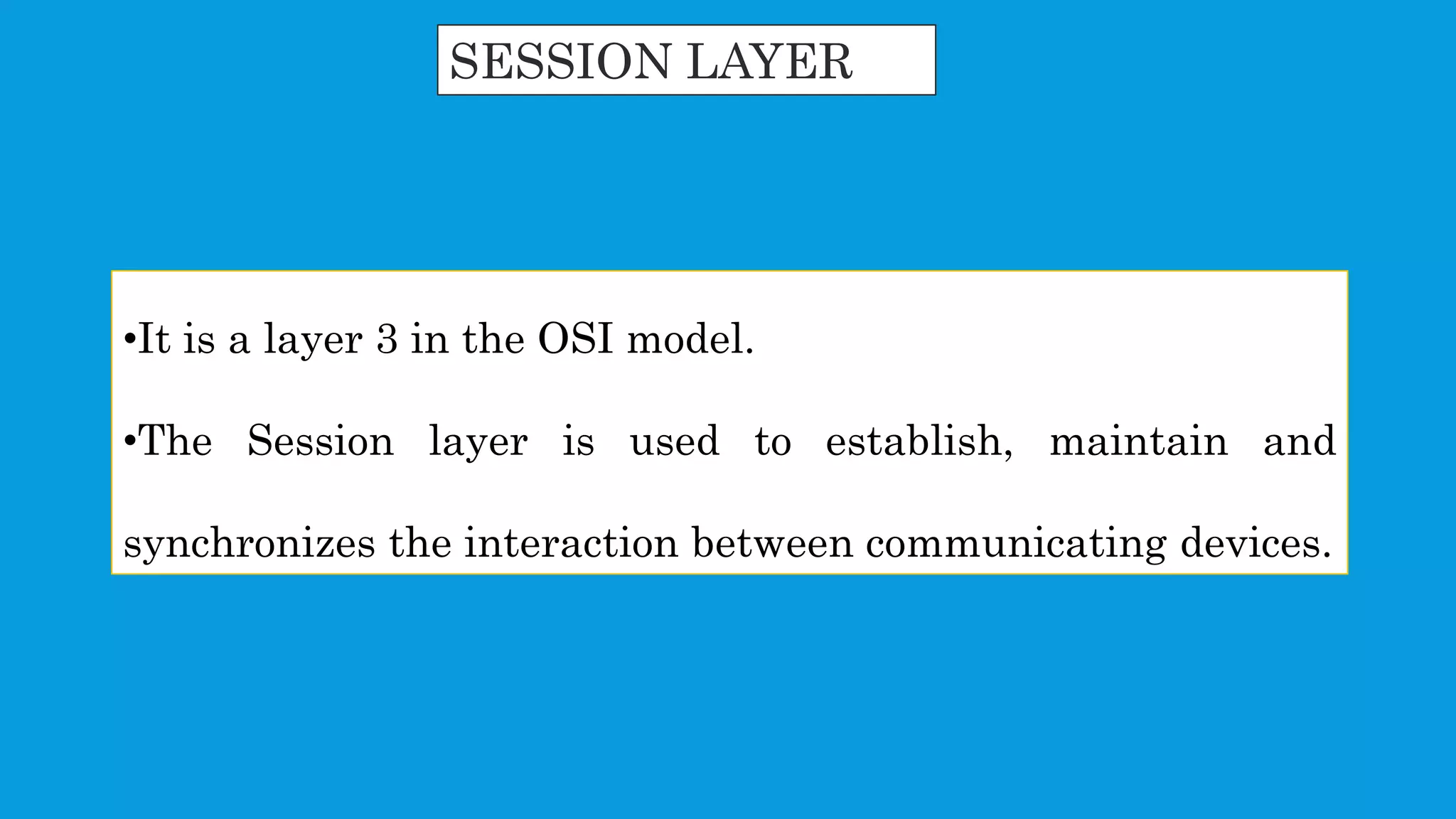 SESSION LAYER

•It is a layer 3 in the OSI model.

•The Session layer is used to establish, maintain and synchronizes the interaction between communicating devices.